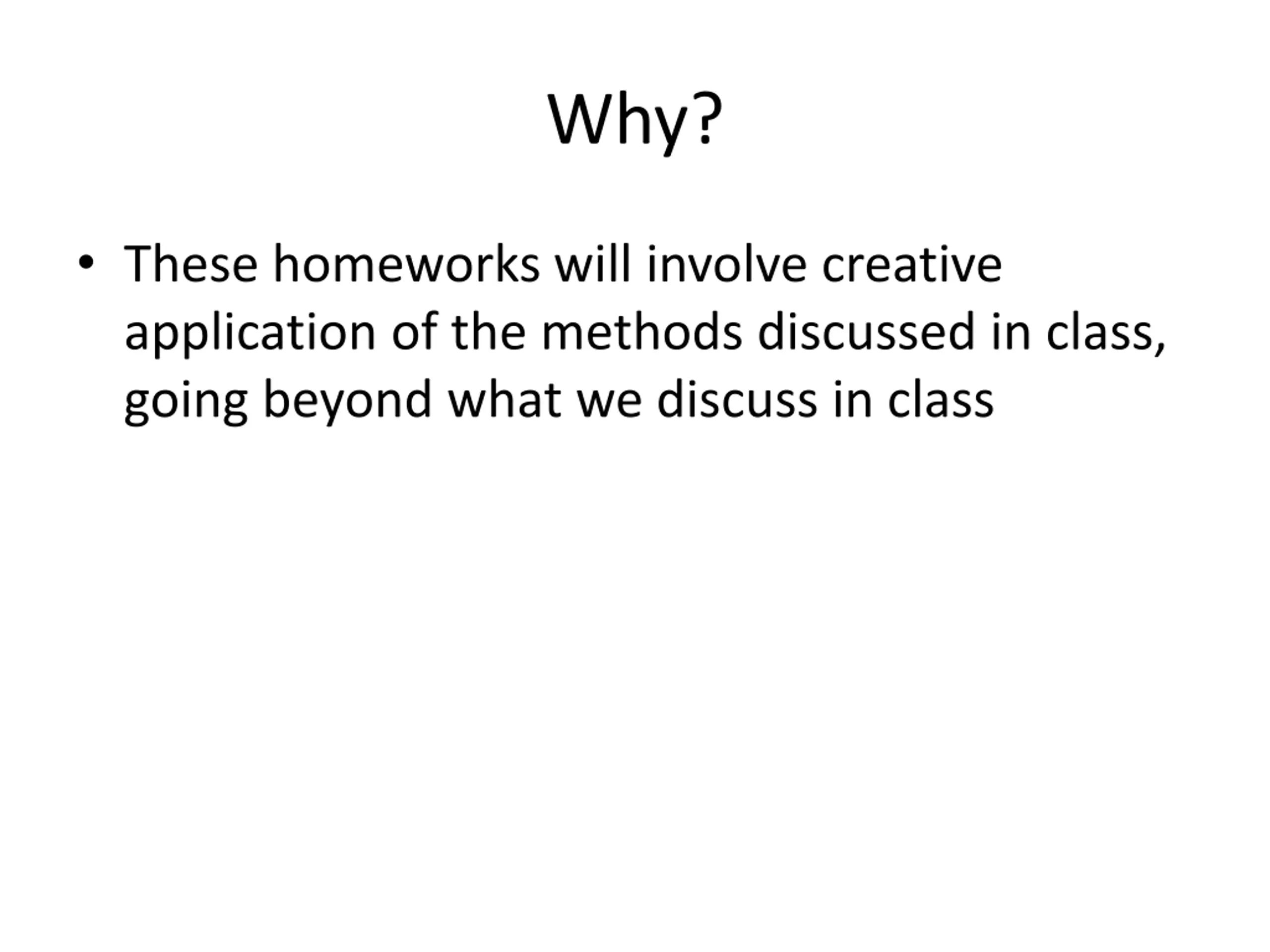 Why?

• These homeworks will involve creative application of the methods discussed in class, going beyond what we discuss in class